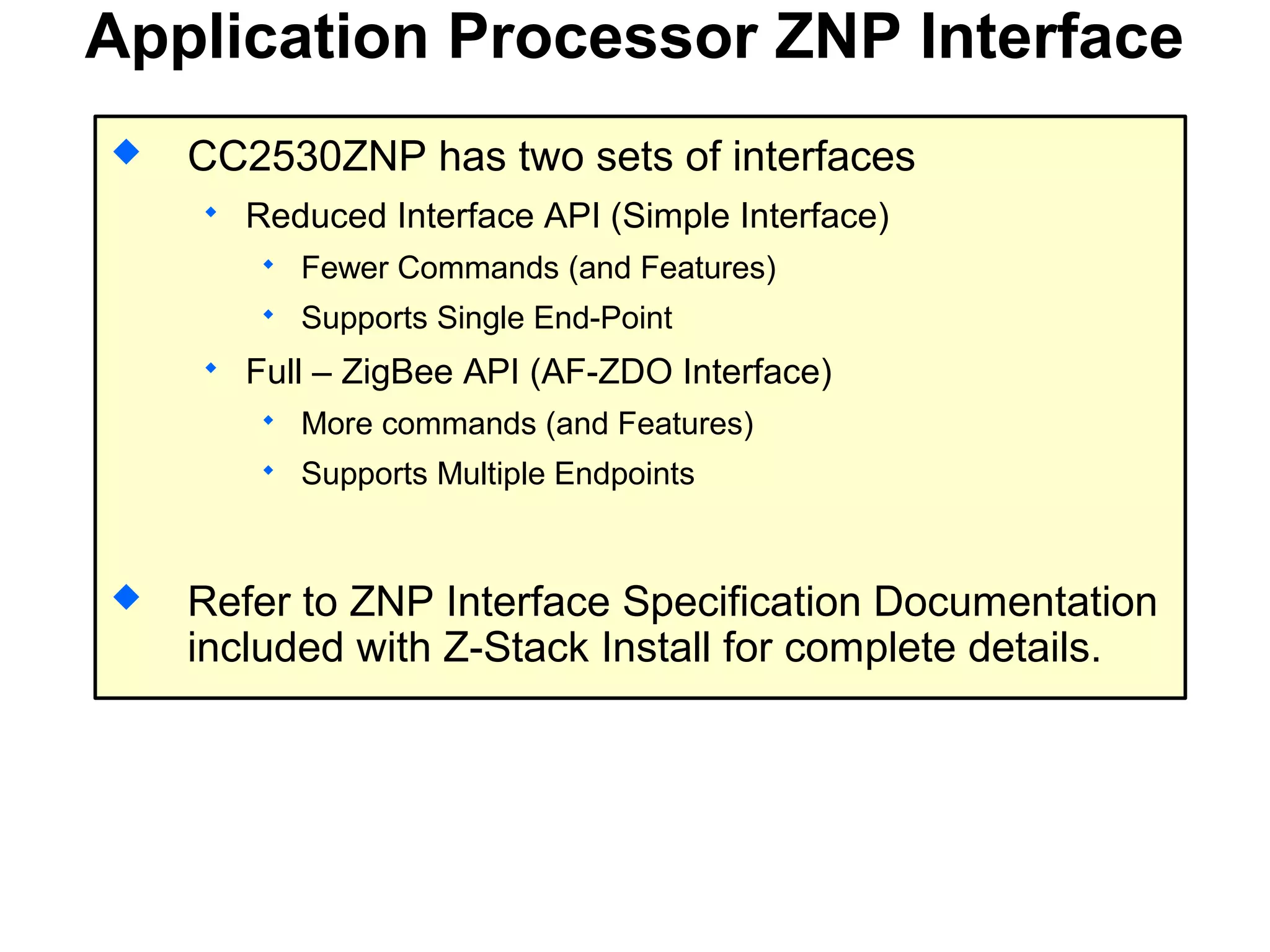 Application Processor ZNP Interface

CC2530ZNP has two sets of interfaces

Reduced Interface API (Simple Interface)

Fewer Commands (and Features)

Supports Single End-Point

Full – ZigBee API (AF-ZDO Interface)

More commands (and Features)

Supports Multiple Endpoints

Refer to ZNP Interface Specification Documentation included with Z-Stack Install for complete details.